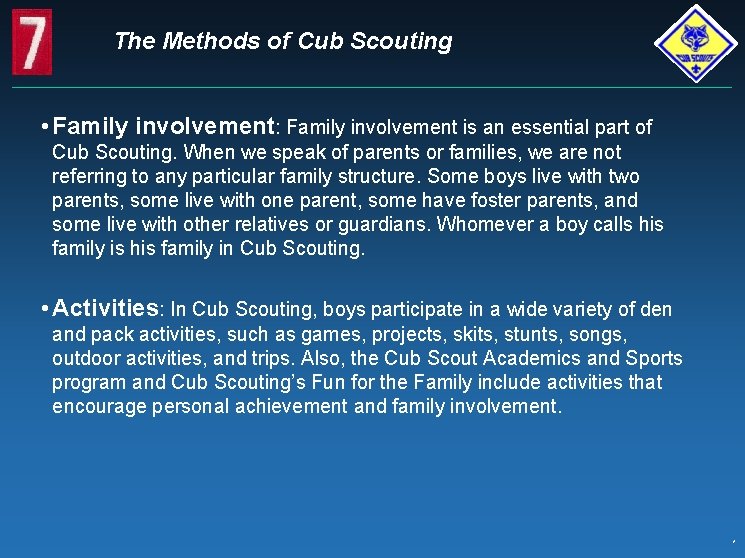 7

The Methods of Cub Scouting

CUB SCOUTS

• Family involvement: Family involvement is an essential part of Cub Scouting. When we speak of parents or families, we are not referring to any particular family structure. Some boys live with two parents, some live with one parent, some have foster parents, and some live with other relatives or guardians. Whomever a boy calls his family is his family in Cub Scouting.

• Activities: In Cub Scouting, boys participate in a wide variety of den and pack activities, such as games, projects, skits, stunts, songs, outdoor activities, and trips. Also, the Cub Scout Academics and Sports program and Cub Scouting's Fun for the Family include activities that encourage personal achievement and family involvement.